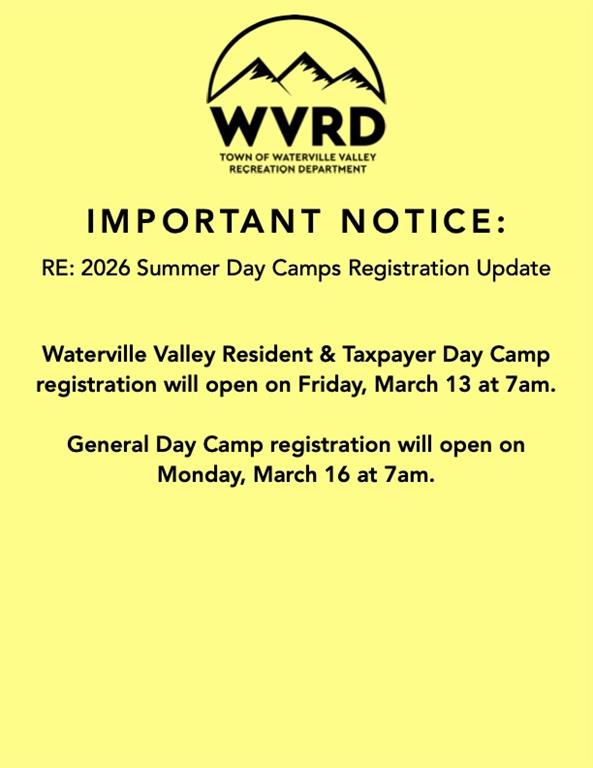 WVRD
TOWN OF WATERVILLE VALLEY
RECREATION DEPARTMENT

IMPORTANT NOTICE:

RE: 2026 Summer Day Camps Registration Update

Waterville Valley Resident & Taxpayer Day Camp registration will open on Friday, March 13 at 7am.

General Day Camp registration will open on Monday, March 16 at 7am.